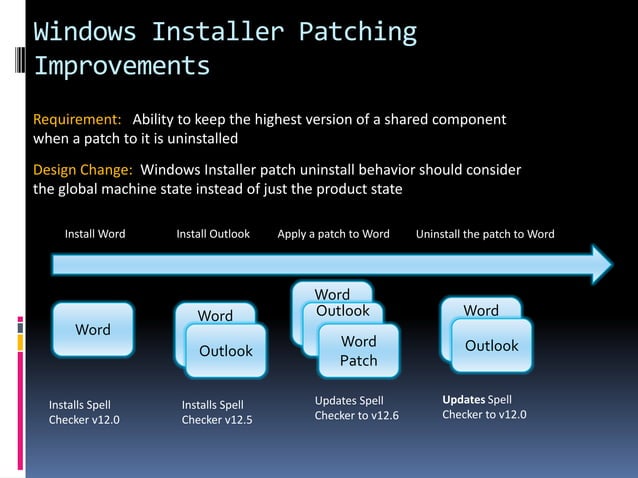 Windows Installer Patching Improvements

Requirement: Ability to keep the highest version of a shared component when a patch to it is uninstalled

Design Change: Windows Installer patch uninstall behavior should consider the global machine state instead of just the product state

Install Word

Install Outlook

Apply a patch to Word

Uninstall the patch to Word

Word

Word

Outlook

Word

Outlook

Word Patch

Word

Outlook

Installs Spell Checker v12.0

Installs Spell Checker v12.5

Updates Spell Checker to v12.6

Updates Spell Checker to v12.0